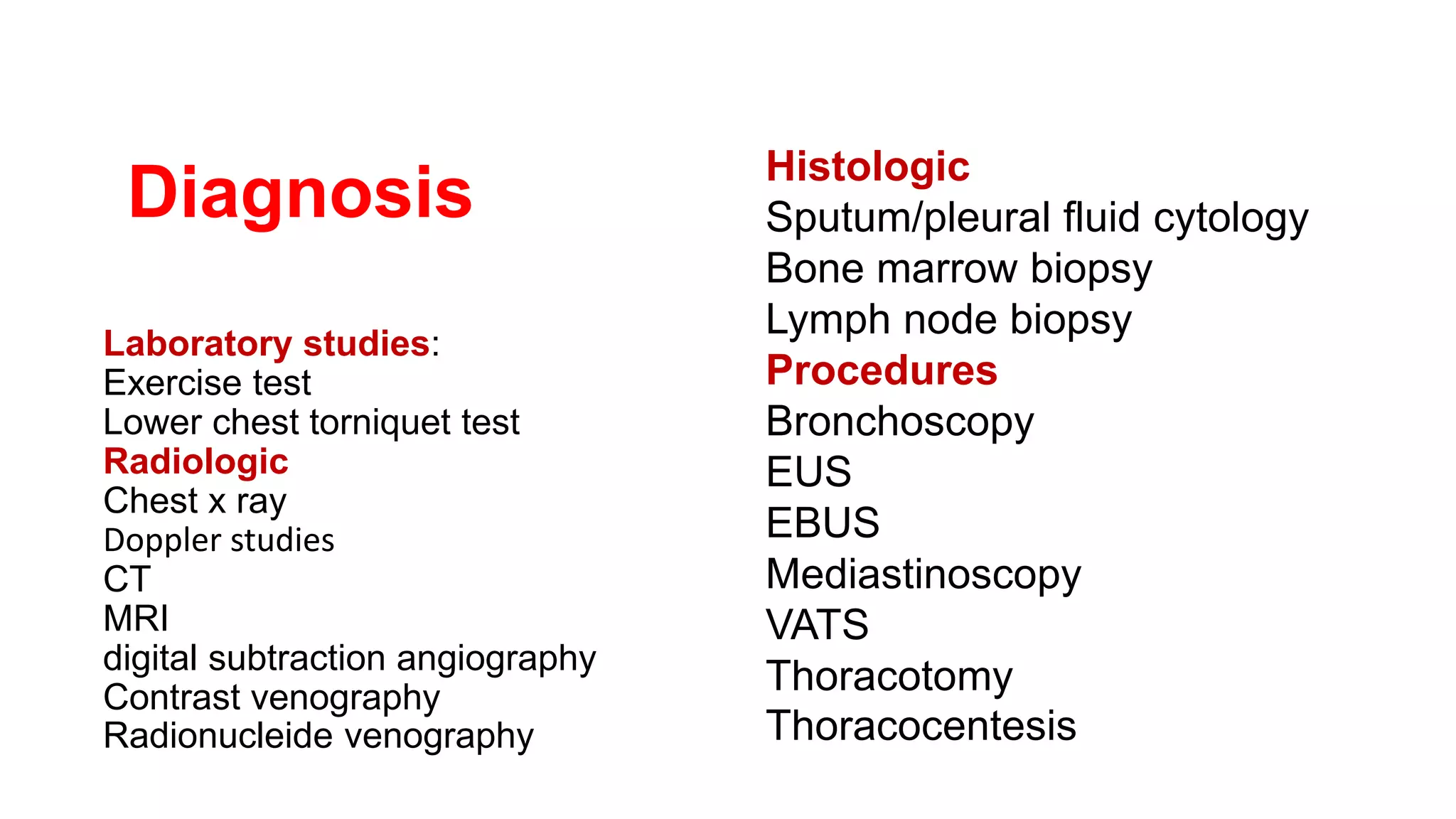 Diagnosis

Laboratory studies:
Exercise test
Lower chest torniquet test
Radiologic
Chest x ray
Doppler studies
CT
MRI
digital subtraction angiography
Contrast venography
Radionucleide venography

Histologic
Sputum/pleural fluid cytology
Bone marrow biopsy
Lymph node biopsy
Procedures
Bronchoscopy
EUS
EBUS
Mediastinoscopy
VATS
Thoracotomy
Thoracocentesis